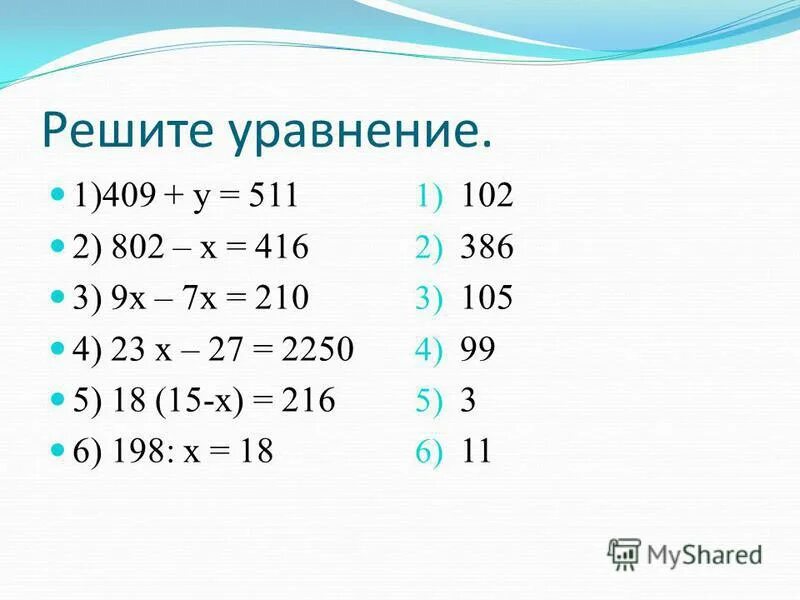 Решите уравнение.

1)409 + y = 511
2) 802 – x = 416
3) 9x – 7x = 210
4) 23 x – 27 = 2250
5) 18 (15-x) = 216
6) 198: x = 18

1) 102
2) 386
3) 105
4) 99
5) 3
6) 11

MyShared